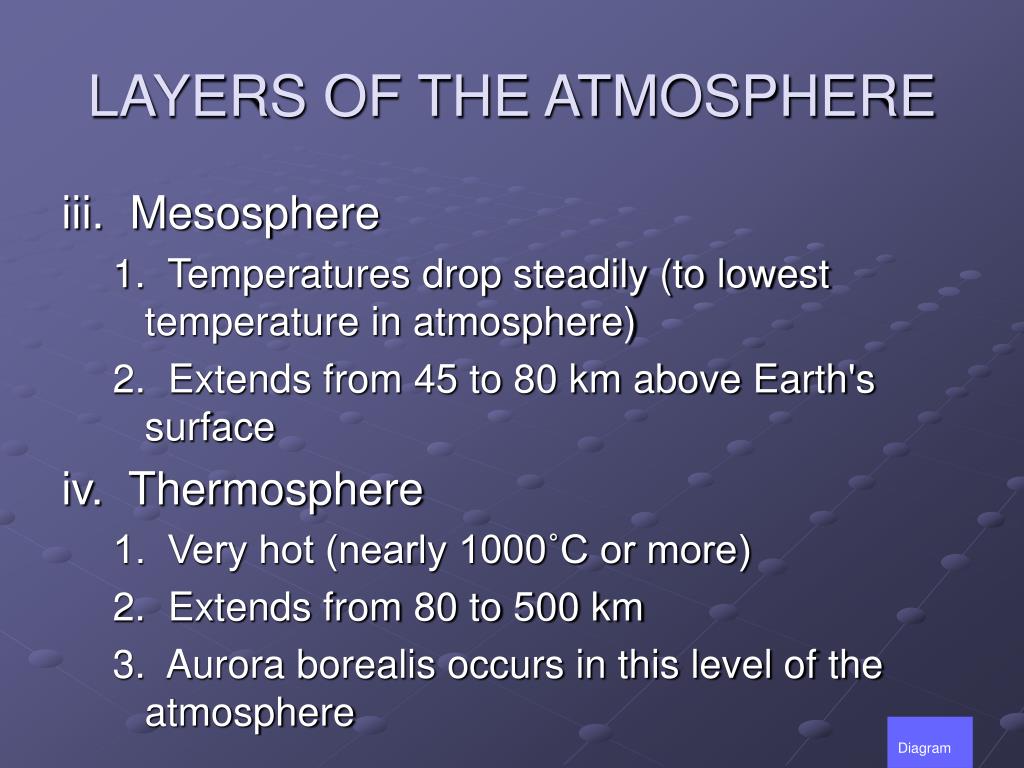 LAYERS OF THE ATMOSPHERE

iii. Mesosphere

1. Temperatures drop steadily (to lowest temperature in atmosphere)

2. Extends from 45 to 80 km above Earth's surface

iv. Thermosphere

1. Very hot (nearly 1000˚C or more)

2. Extends from 80 to 500 km

3. Aurora borealis occurs in this level of the atmosphere

Diagram